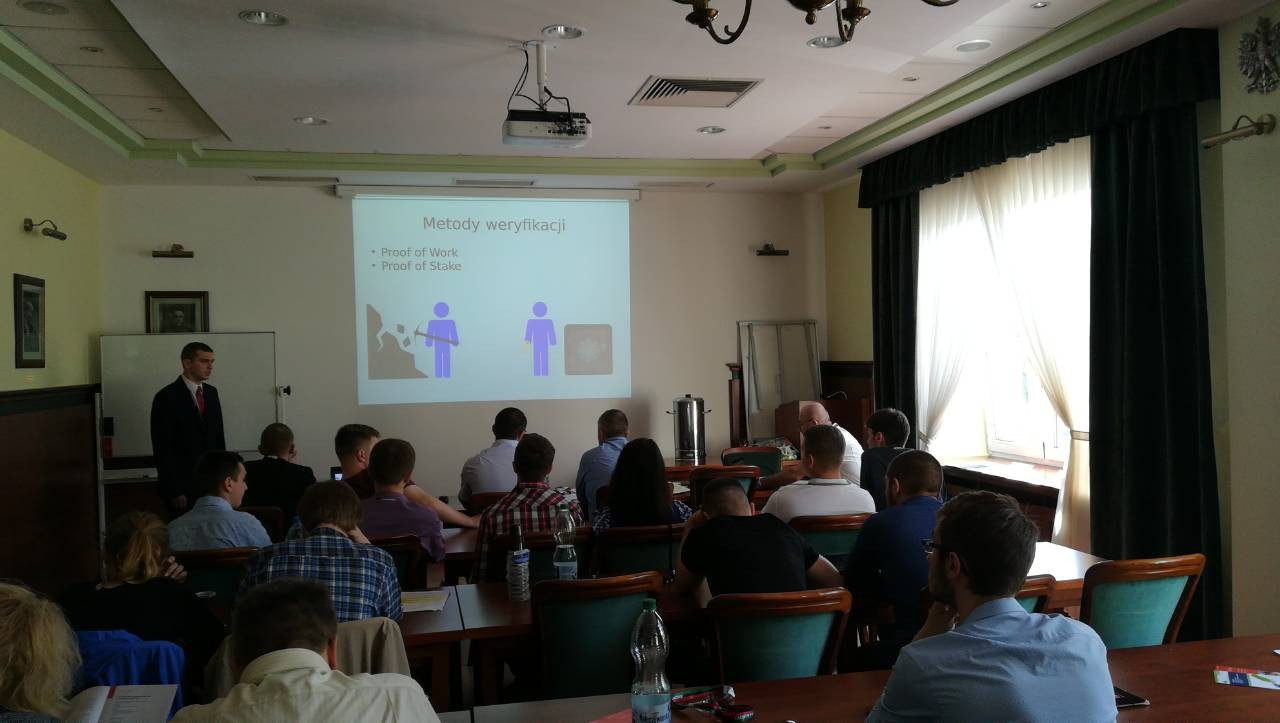 Metody weryfikacji

• Proof of Work
• Proof of Stake